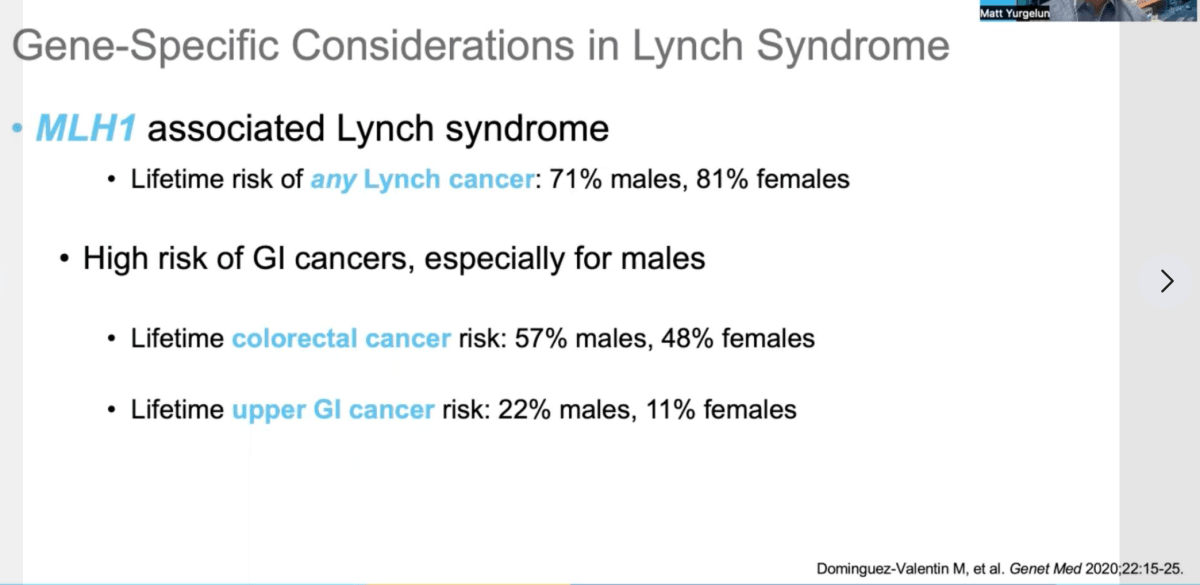 Matt Yurgelun

Gene-Specific Considerations in Lynch Syndrome

• MLH1 associated Lynch syndrome
 • Lifetime risk of any Lynch cancer: 71% males, 81% females

• High risk of GI cancers, especially for males

 • Lifetime colorectal cancer risk: 57% males, 48% females

 • Lifetime upper GI cancer risk: 22% males, 11% females

Dominguez-Valentin M, et al. Genet Med 2020;22:15-25.